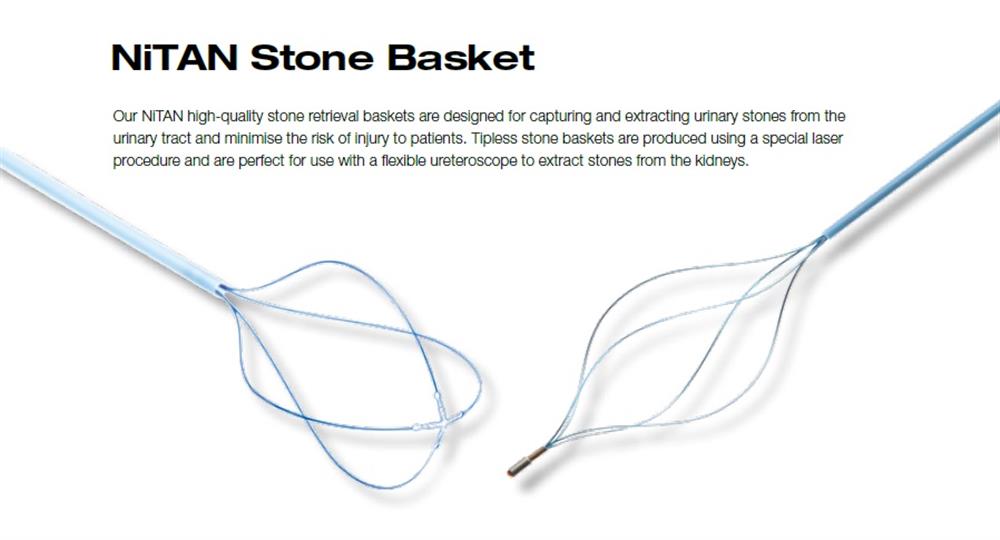 NiTAN Stone Basket

Our NiTAN high-quality stone retrieval baskets are designed for capturing and extracting urinary stones from the urinary tract and minimise the risk of injury to patients. Tipless stone baskets are produced using a special laser procedure and are perfect for use with a flexible ureteroscope to extract stones from the kidneys.